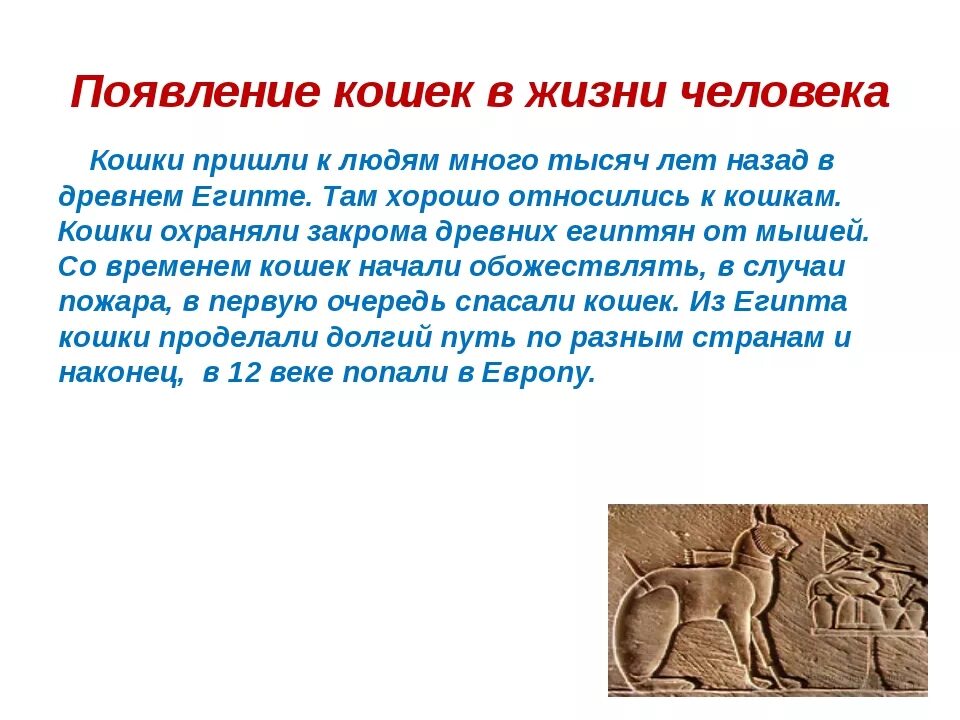 Появление кошек в жизни человека

Кошки пришли к людям много тысяч лет назад в древнем Египте. Там хорошо относились к кошкам. Кошки охраняли закрома древних египтян от мышей. Со временем кошек начали обожествлять, в случаи пожара, в первую очередь спасали кошек. Из Египта кошки проделали долгий путь по разным странам и наконец, в 12 веке попали в Европу.